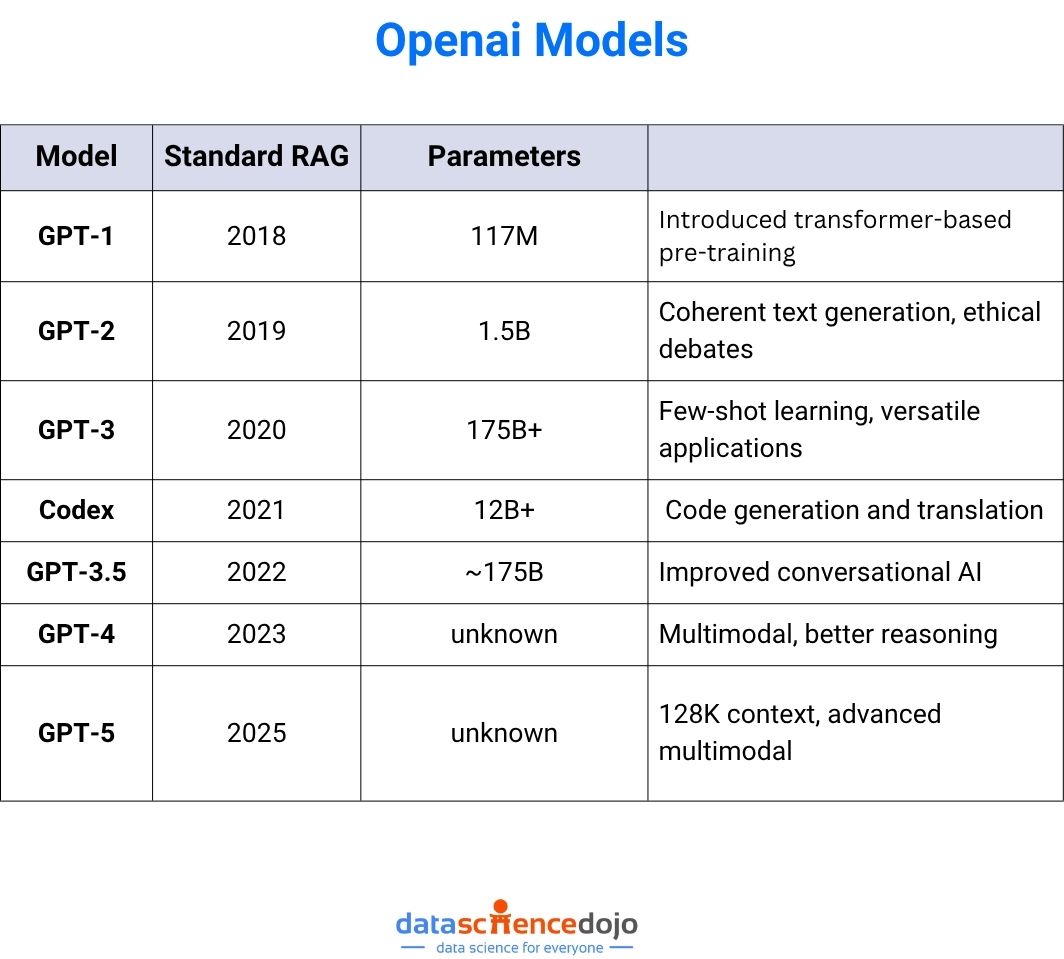 Openai Models

| Model | Standard RAG | Parameters | |
|---|---|---|---|
| GPT-1 | 2018 | 117M | Introduced transformer-based pre-training |
| GPT-2 | 2019 | 1.5B | Coherent text generation, ethical debates |
| GPT-3 | 2020 | 175B+ | Few-shot learning, versatile applications |
| Codex | 2021 | 12B+ | Code generation and translation |
| GPT-3.5 | 2022 | ~175B | Improved conversational AI |
| GPT-4 | 2023 | unknown | Multimodal, better reasoning |
| GPT-5 | 2025 | unknown | 128K context, advanced multimodal |

datasciencedojo
data science for everyone